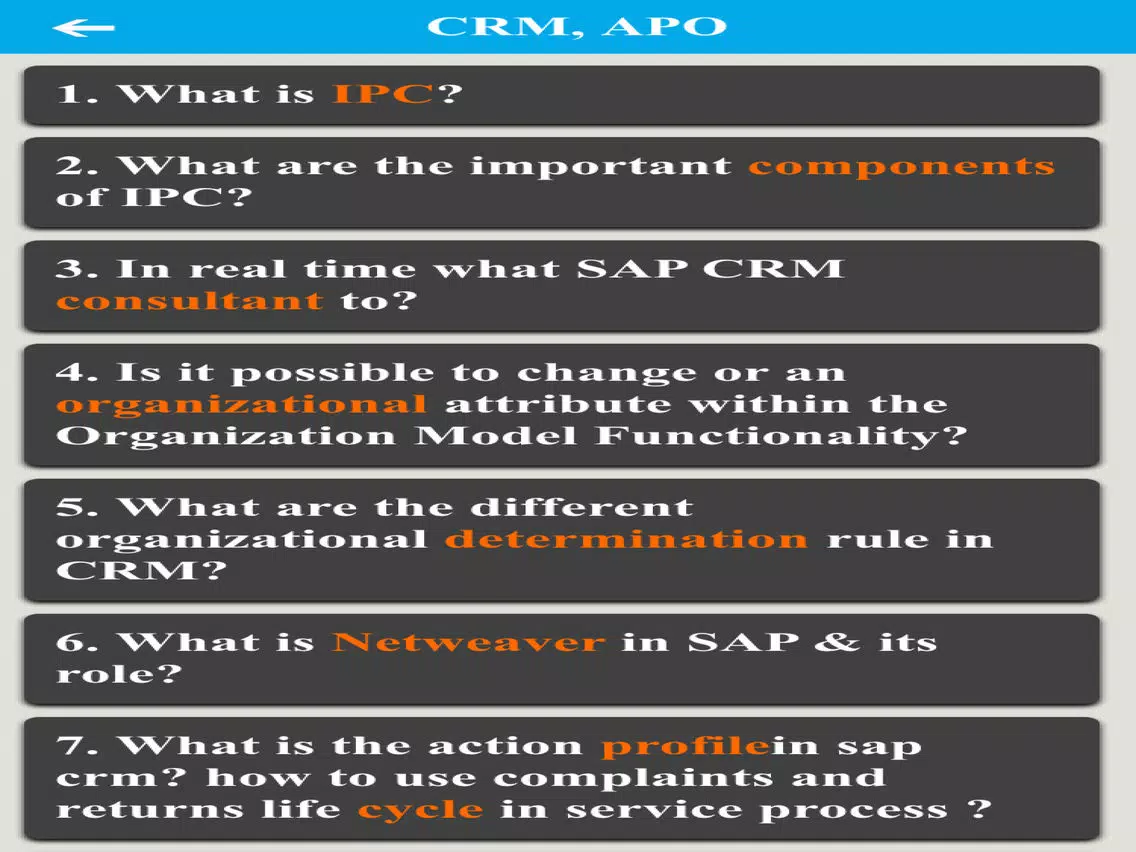 CRM, APO

1. What is IPC?

2. What are the important components of IPC?

3. In real time what SAP CRM consultant to?

4. Is it possible to change or an organizational attribute within the Organization Model Functionality?

5. What are the different organizational determination rule in CRM?

6. What is Netweaver in SAP & its role?

7. What is the action profilein sap crm? how to use complaints and returns life cycle in service process ?